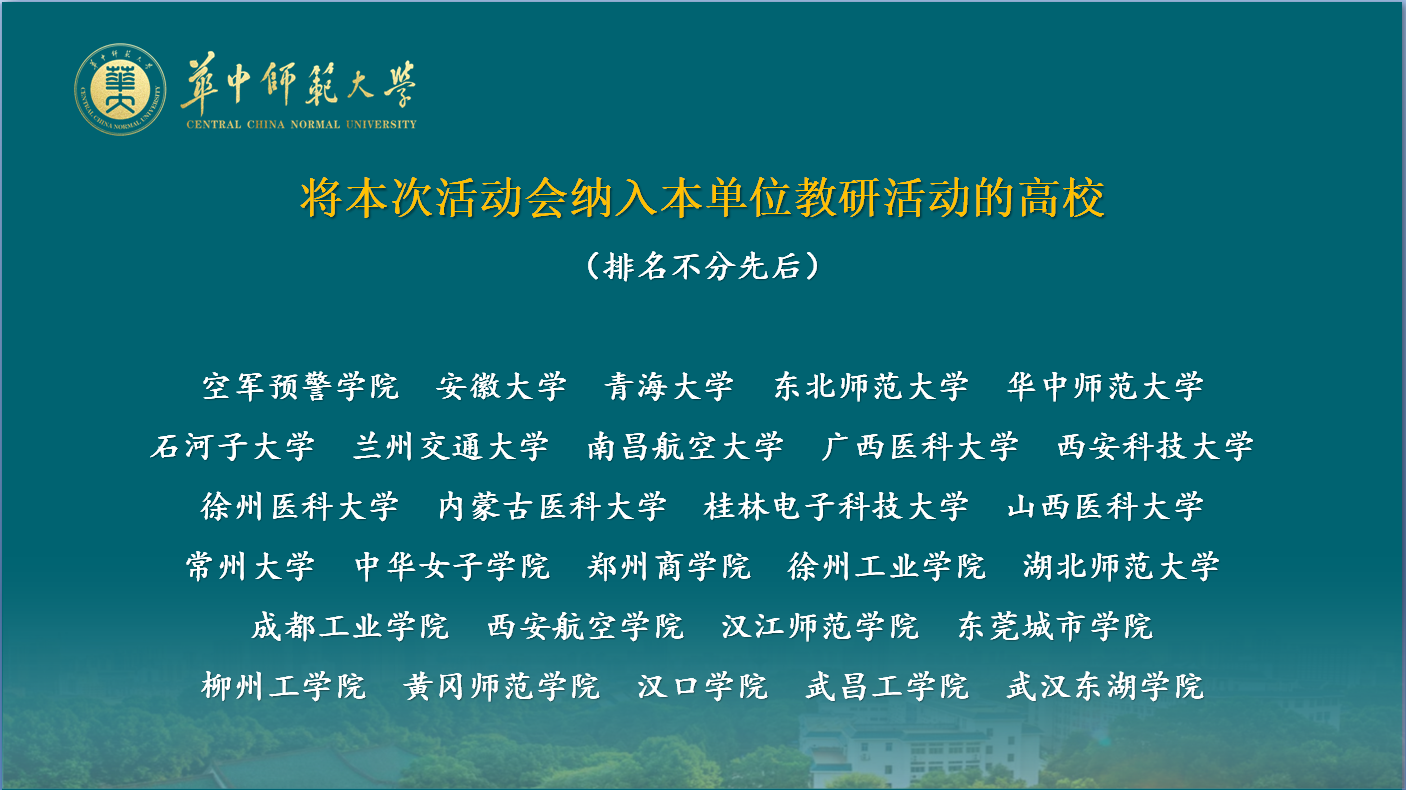 華中師範大學
CENTRAL CHINA NORMAL UNIVERSITY

将本次活动会纳入本单位教研活动的高校

（排名不分先后）

空军预警学院　安徽大学　青海大学　东北师范大学　华中师范大学

石河子大学　兰州交通大学　南昌航空大学　广西医科大学　西安科技大学

徐州医科大学　内蒙古医科大学　桂林电子科技大学　山西医科大学

常州大学　中华女子学院　郑州商学院　徐州工业学院　湖北师范大学

成都工业学院　西安航空学院　汉江师范学院　东莞城市学院

柳州工学院　黄冈师范学院　汉口学院　武昌工学院　武汉东湖学院